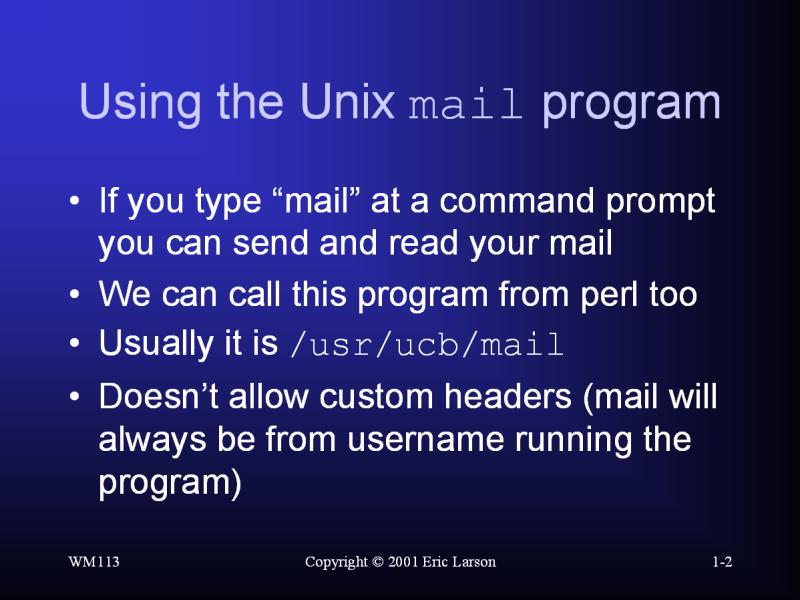 Using the Unix mail program

• If you type “mail” at a command prompt you can send and read your mail
• We can call this program from perl too
• Usually it is /usr/ucb/mail
• Doesn’t allow custom headers (mail will always be from username running the program)

WM113 Copyright © 2001 Eric Larson 1-2